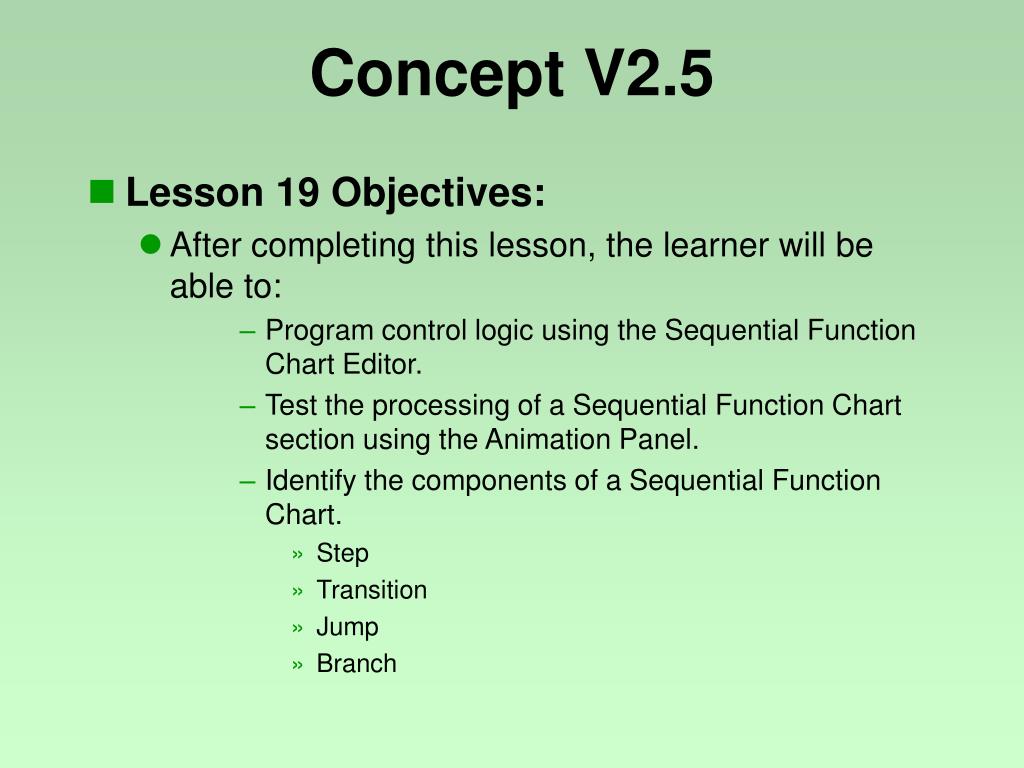 Concept V2.5

Lesson 19 Objectives:

After completing this lesson, the learner will be able to:

– Program control logic using the Sequential Function Chart Editor.

– Test the processing of a Sequential Function Chart section using the Animation Panel.

– Identify the components of a Sequential Function Chart.

» Step

» Transition

» Jump

» Branch